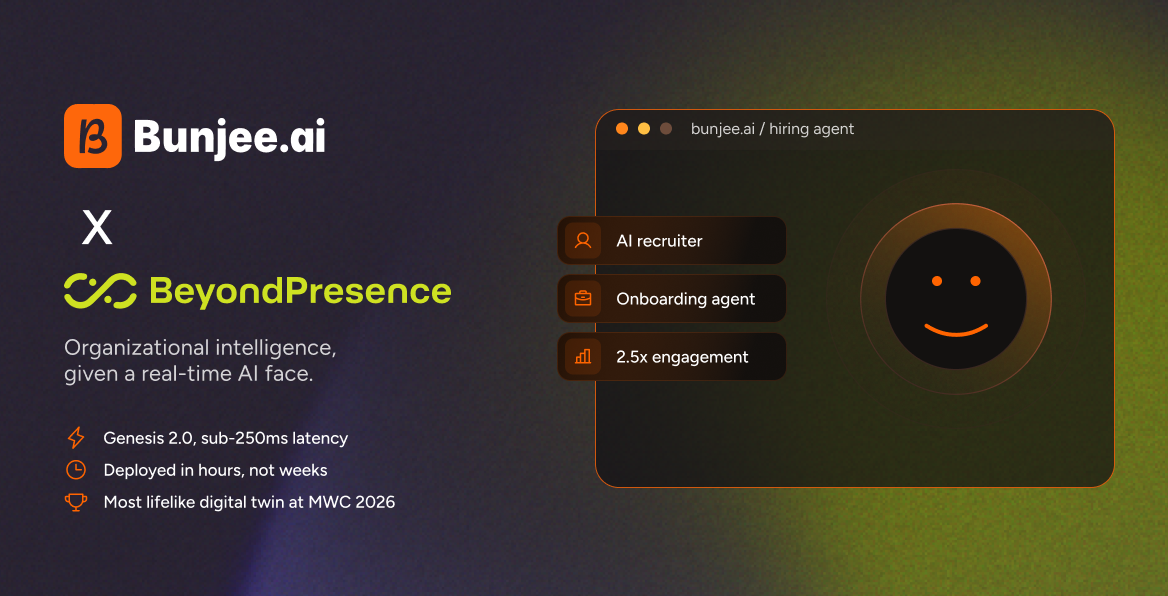 Bunjee.ai

X

BeyondPresence

Organizational intelligence, given a real-time AI face.

Genesis 2.0, sub-250ms latency
Deployed in hours, not weeks
Most lifelike digital twin at MWC 2026

bunjee.ai / hiring agent

AI recruiter
Onboarding agent
2.5x engagement